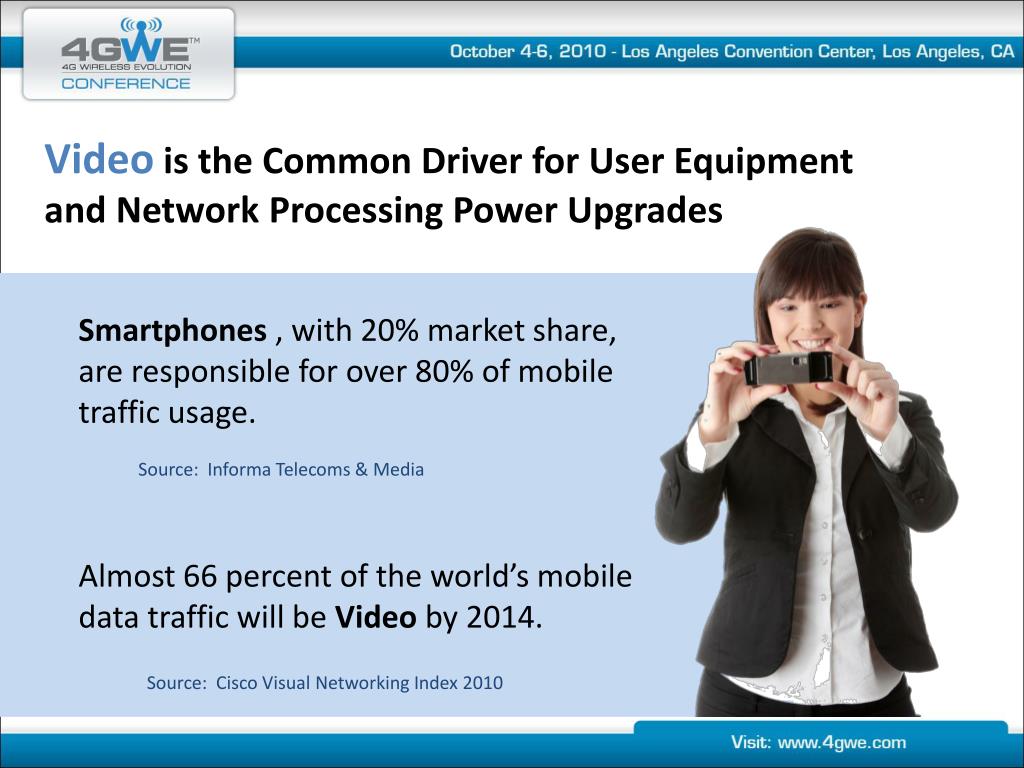 4GWE™
4G WIRELESS EVOLUTION
CONFERENCE

October 4-6, 2010 - Los Angeles Convention Center, Los Angeles, CA

Video is the Common Driver for User Equipment and Network Processing Power Upgrades

Smartphones , with 20% market share, are responsible for over 80% of mobile traffic usage.

Source: Informa Telecoms & Media

Almost 66 percent of the world's mobile data traffic will be Video by 2014.

Source: Cisco Visual Networking Index 2010

Visit: www.4gwe.com